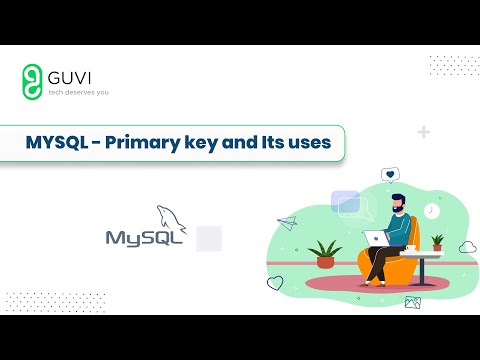 GUVI
tech deserves you

MYSQL - Primary key and Its uses

MySQL